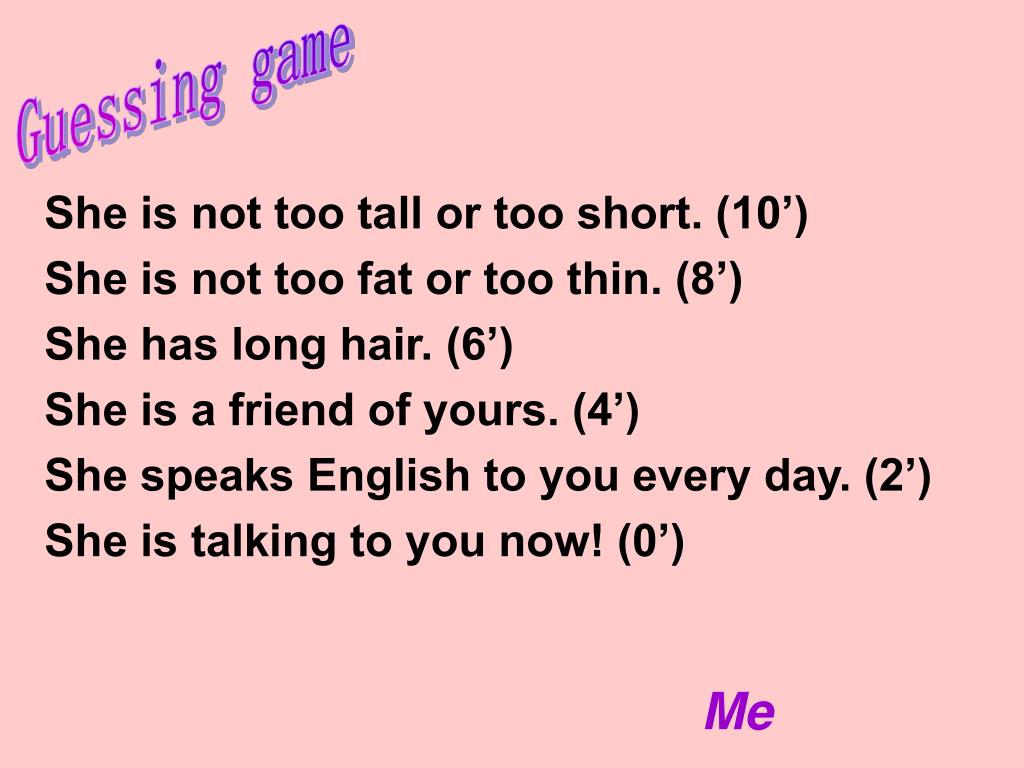 Guessing game

She is not too tall or too short. (10’)
She is not too fat or too thin. (8’)
She has long hair. (6’)
She is a friend of yours. (4’)
She speaks English to you every day. (2’)
She is talking to you now! (0’)

Me